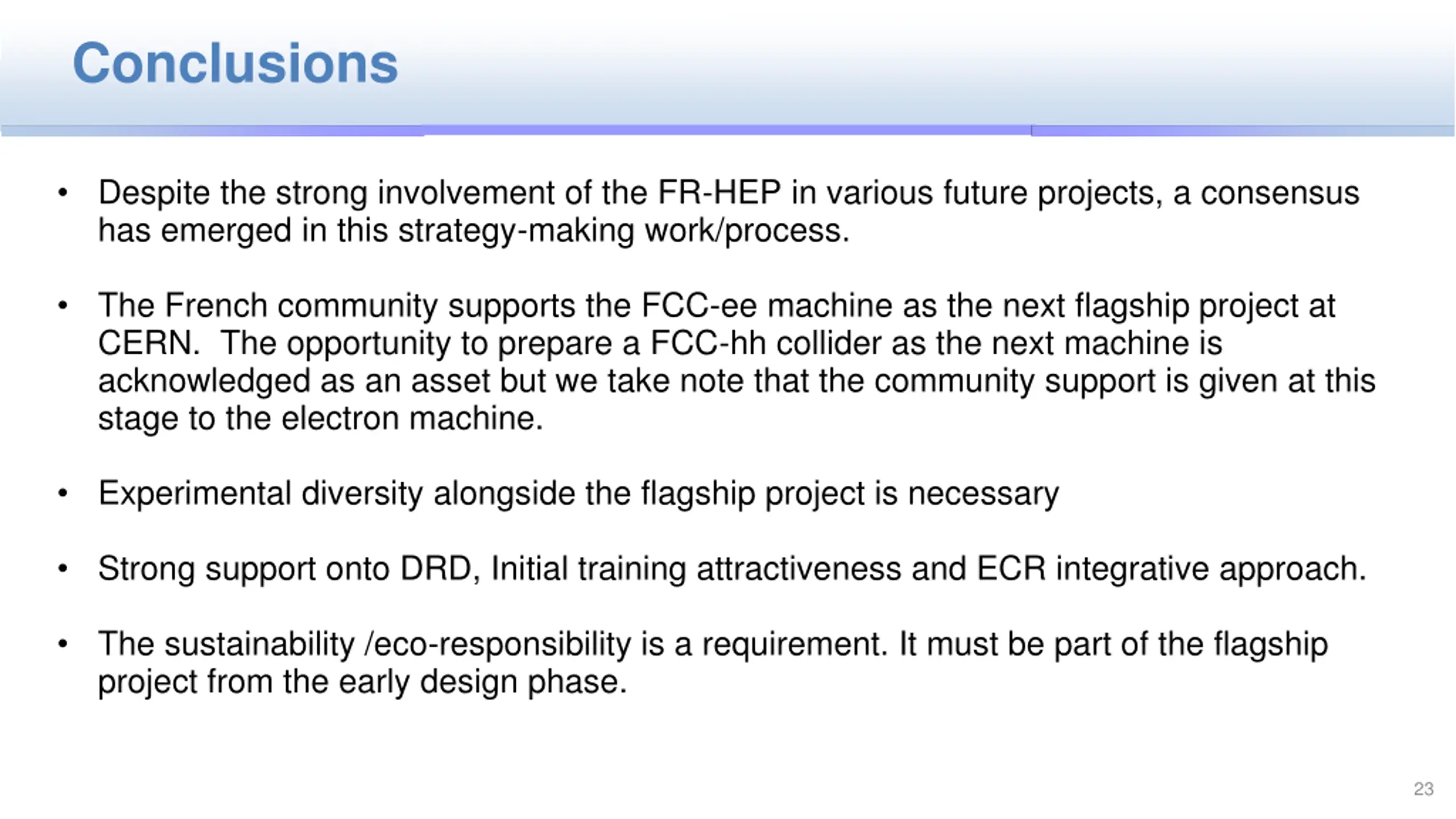 Conclusions

• Despite the strong involvement of the FR-HEP in various future projects, a consensus has emerged in this strategy-making work/process.

• The French community supports the FCC-ee machine as the next flagship project at CERN. The opportunity to prepare a FCC-hh collider as the next machine is acknowledged as an asset but we take note that the community support is given at this stage to the electron machine.

• Experimental diversity alongside the flagship project is necessary

• Strong support onto DRD, Initial training attractiveness and ECR integrative approach.

• The sustainability /eco-responsibility is a requirement. It must be part of the flagship project from the early design phase.

23